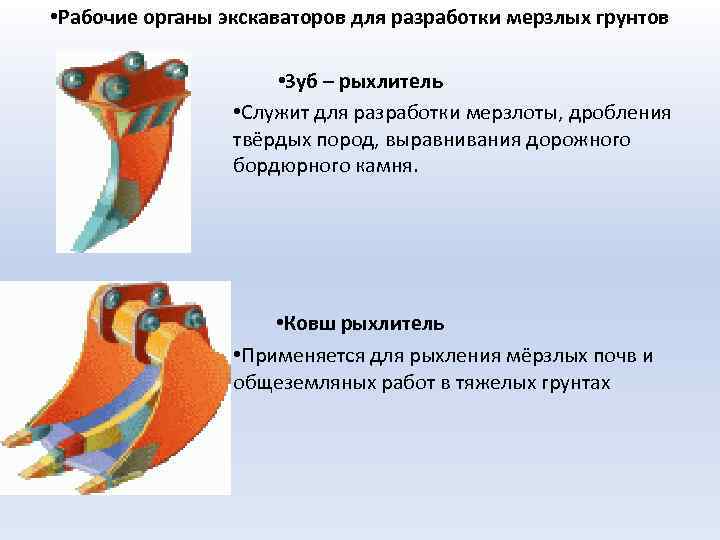 •Рабочие органы экскаваторов для разработки мерзлых грунтов

•Зуб – рыхлитель

•Служит для разработки мерзлоты, дробления твёрдых пород, выравнивания дорожного бордюрного камня.

•Ковш рыхлитель

•Применяется для рыхления мёрзлых почв и общеземляных работ в тяжелых грунтах